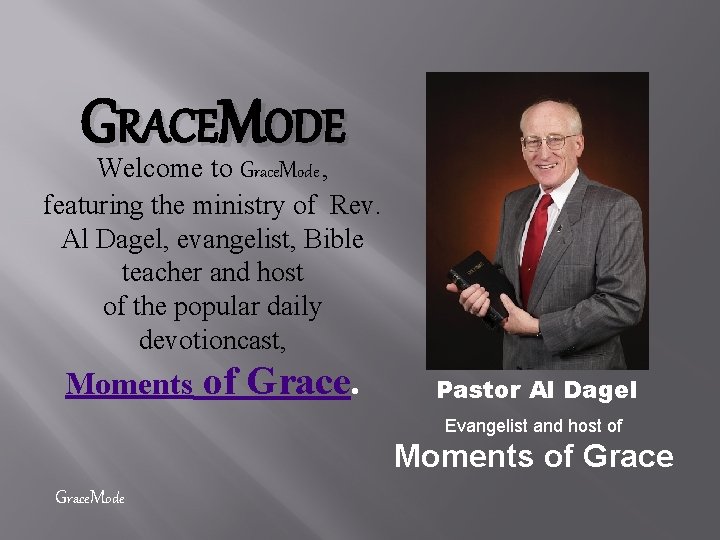 GRACEMODE

Welcome to GraceMode, featuring the ministry of Rev. Al Dagel, evangelist, Bible teacher and host of the popular daily devotioncast, Moments of Grace.

Pastor Al Dagel

Evangelist and host of

Moments of Grace

GraceMode